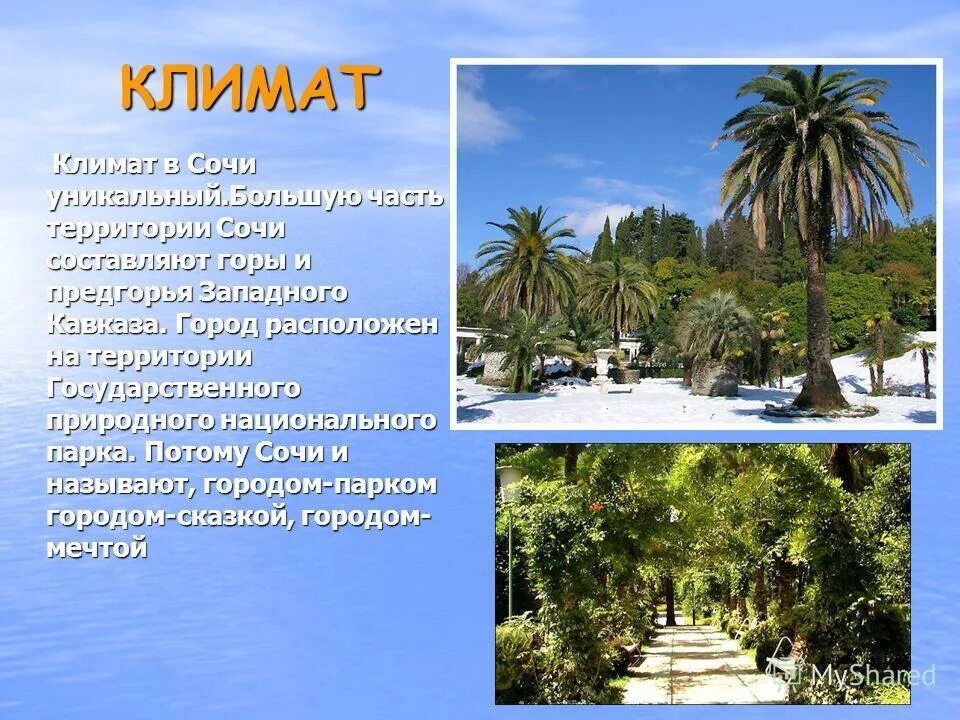 КЛИМАТ

Климат в Сочи уникальный.Большую часть территории Сочи составляют горы и предгорья Западного Кавказа. Город расположен на территории Государственного природного национального парка. Потому Сочи и называют, городом-парком городом-сказкой, городом-мечтой

MyShared